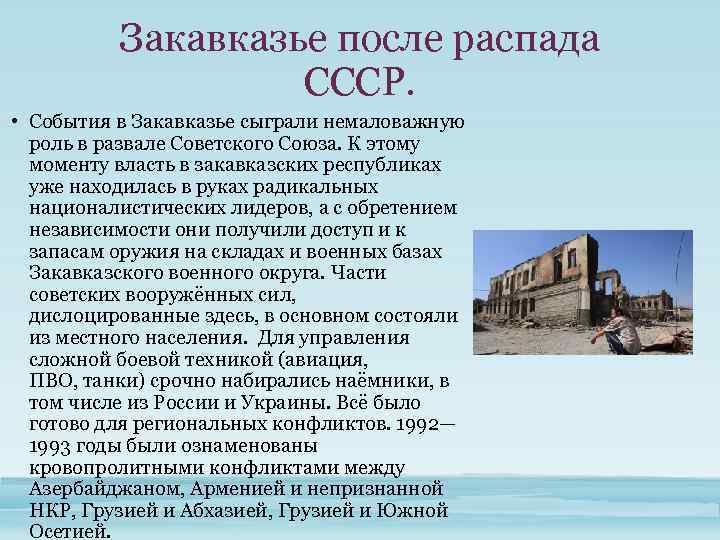 Закавказье после распада СССР.

• События в Закавказье сыграли немаловажную роль в развале Советского Союза. К этому моменту власть в закавказских республиках уже находилась в руках радикальных националистических лидеров, а с обретением независимости они получили доступ и к запасам оружия на складах и военных базах Закавказского военного округа. Части советских вооружённых сил, дислоцированные здесь, в основном состояли из местного населения. Для управления сложной боевой техникой (авиация, ПВО, танки) срочно набирались наёмники, в том числе из России и Украины. Всё было готово для региональных конфликтов. 1992—1993 годы были ознаменованы кровопролитными конфликтами между Азербайджаном, Арменией и непризнанной НКР, Грузией и Абхазией, Грузией и Южной Осетией.